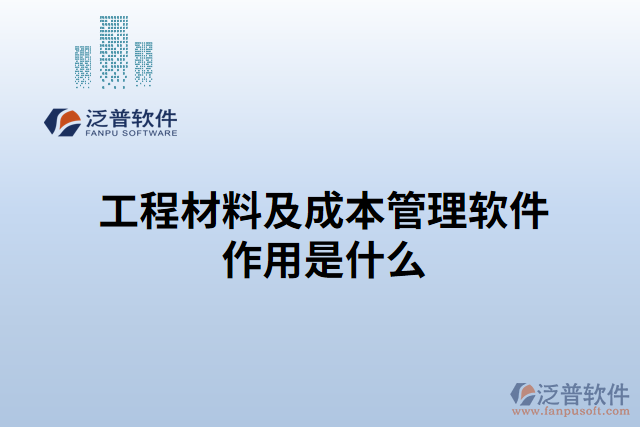 泛普软件
FANPU SOFTWARE

工程材料及成本管理软件作用是什么

泛普软件
www.fanpusoft.com